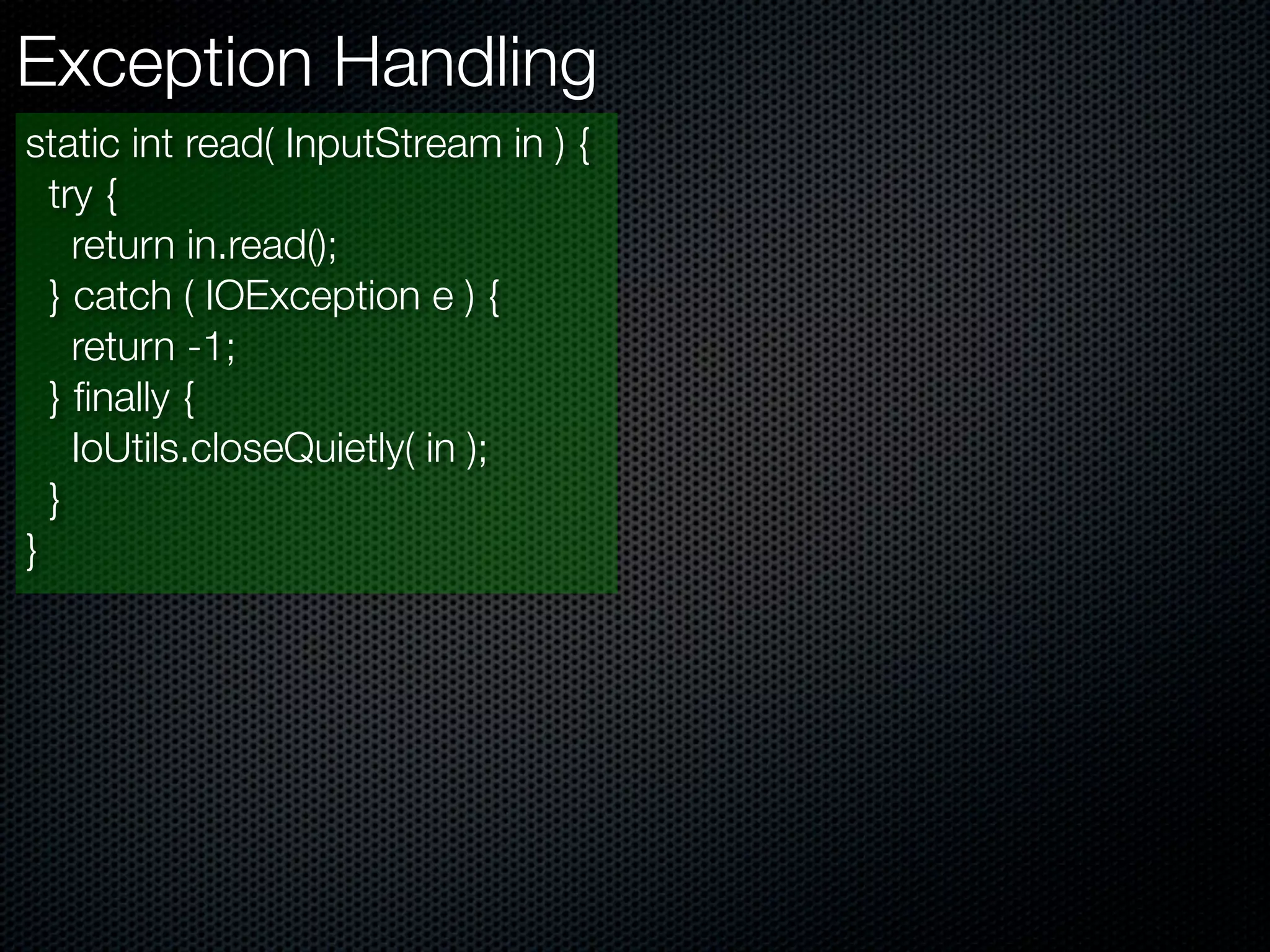 Exception Handling

static int read( InputStream in ) {
  try {
    return in.read();
  } catch ( IOException e ) {
    return -1;
  } finally {
    IoUtils.closeQuietly( in );
  }
}